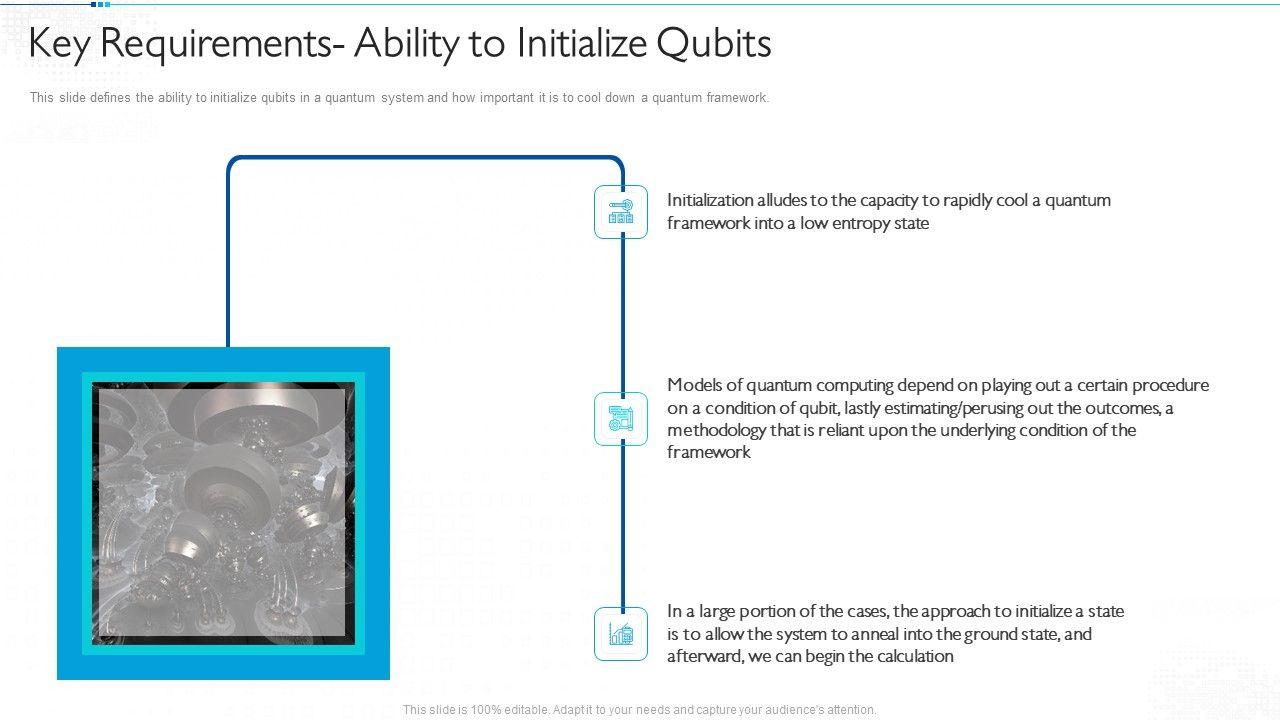 Key Requirements- Ability to Initialize Qubits

This slide defines the ability to initialize qubits in a quantum system and how important it is to cool down a quantum framework.

Initialization alludes to the capacity to rapidly cool a quantum framework into a low entropy state

Models of quantum computing depend on playing out a certain procedure on a condition of qubit, lastly estimating/perusing out the outcomes, a methodology that is reliant upon the underlying condition of the framework

In a large portion of the cases, the approach to initialize a state is to allow the system to anneal into the ground state, and afterward, we can begin the calculation

This slide is 100% editable. Adapt it to your needs and capture your audience's attention.